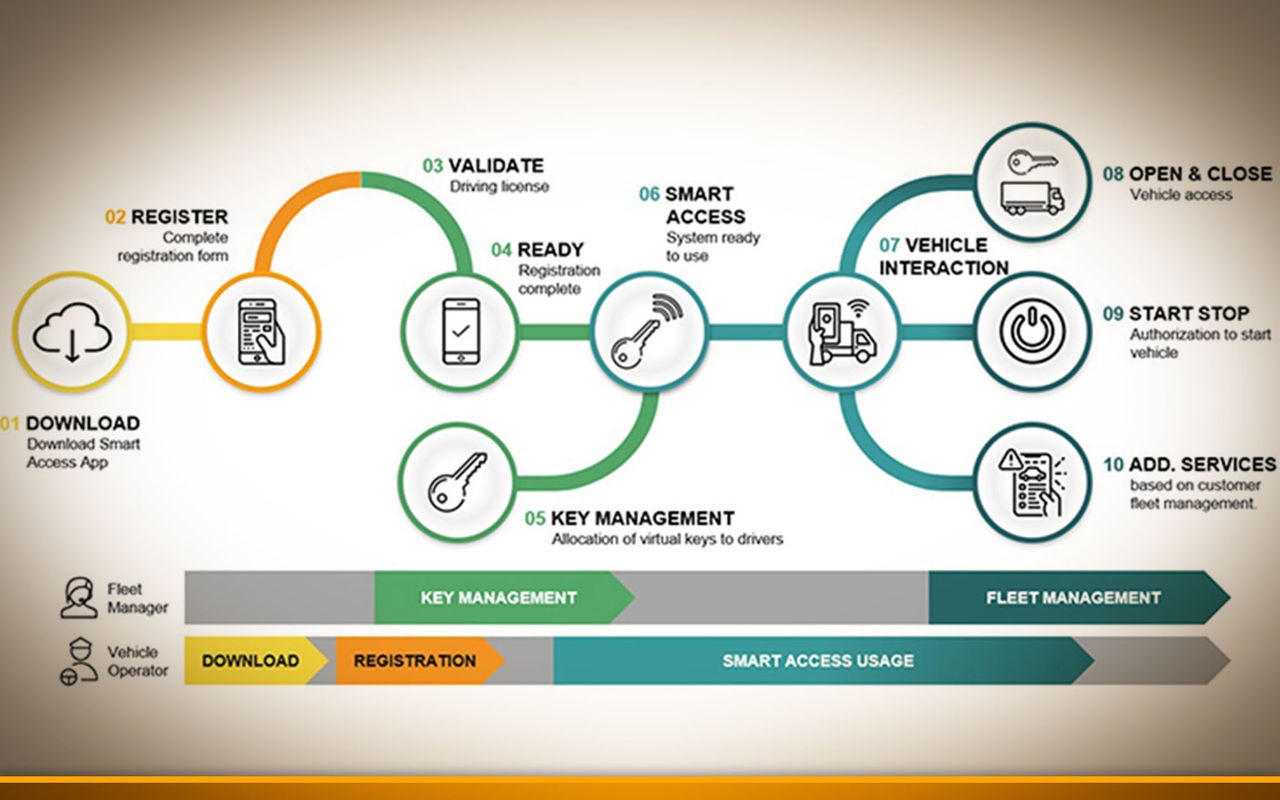 01 DOWNLOAD
Download Smart Access App

02 REGISTER
Complete registration form

03 VALIDATE
Driving license

04 READY
Registration complete

05 KEY MANAGEMENT
Allocation of virtual keys to drivers

06 SMART ACCESS
System ready to use

07 VEHICLE INTERACTION

08 OPEN & CLOSE
Vehicle access

09 START STOP
Authorization to start vehicle

10 ADD. SERVICES
based on customer fleet management.

Fleet Manager

KEY MANAGEMENT

FLEET MANAGEMENT

Vehicle Operator

DOWNLOAD

REGISTRATION

SMART ACCESS USAGE